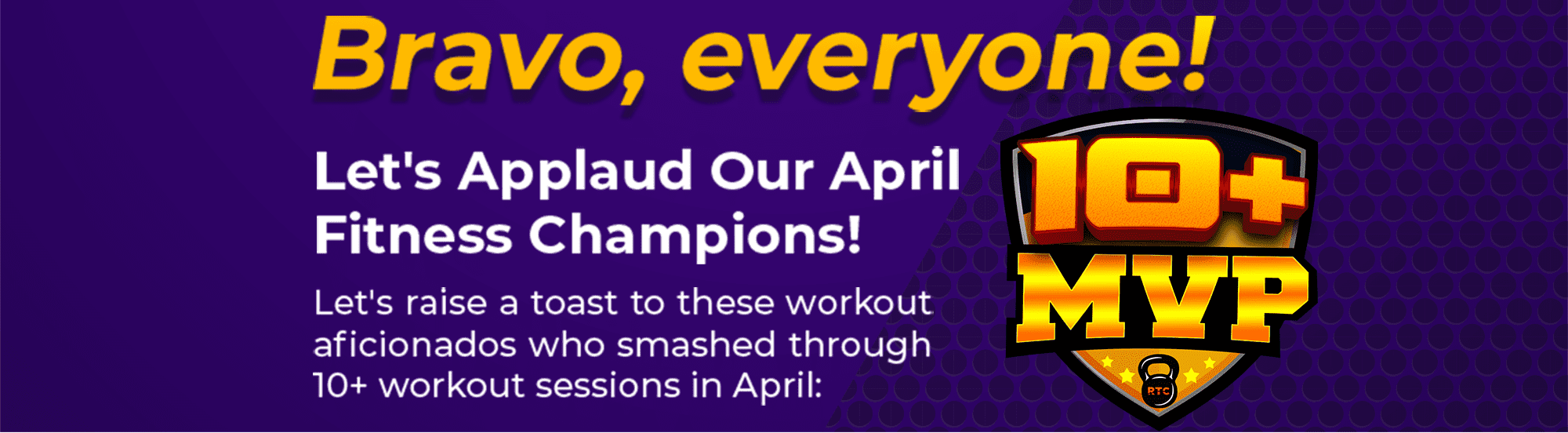 Bravo, everyone!

Let's Applaud Our April Fitness Champions!

Let's raise a toast to these workout aficionados who smashed through 10+ workout sessions in April:

10+
MVP
RTC